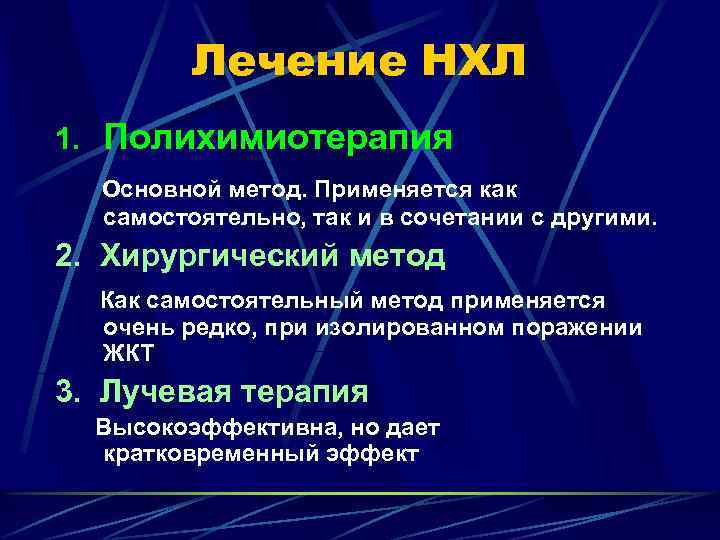 Лечение НХЛ

1. Полихимиотерапия

Основной метод. Применяется как самостоятельно, так и в сочетании с другими.

2. Хирургический метод

Как самостоятельный метод применяется очень редко, при изолированном поражении ЖКТ

3. Лучевая терапия

Высокоэффективна, но дает кратковременный эффект